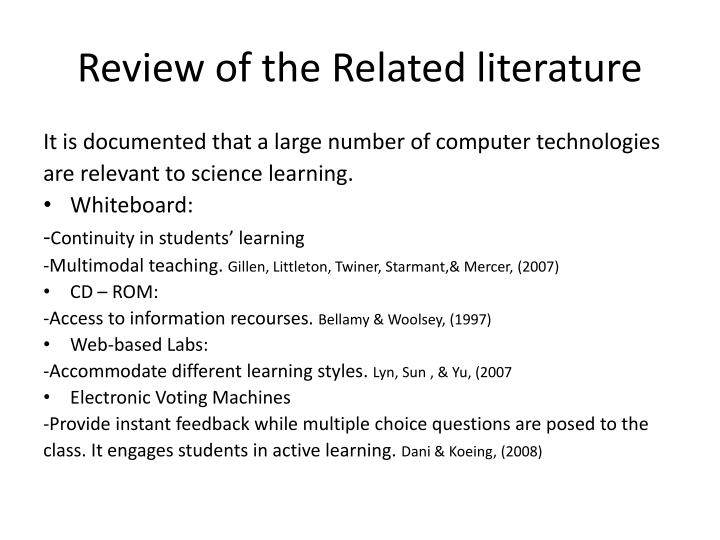 Review of the Related literature

It is documented that a large number of computer technologies are relevant to science learning.

• Whiteboard:

-Continuity in students' learning

-Multimodal teaching. Gillen, Littleton, Twiner, Starmant,& Mercer, (2007)

• CD – ROM:

-Access to information recourses. Bellamy & Woolsey, (1997)

• Web-based Labs:

-Accommodate different learning styles. Lyn, Sun , & Yu, (2007

• Electronic Voting Machines

-Provide instant feedback while multiple choice questions are posed to the class. It engages students in active learning. Dani & Koeing, (2008)